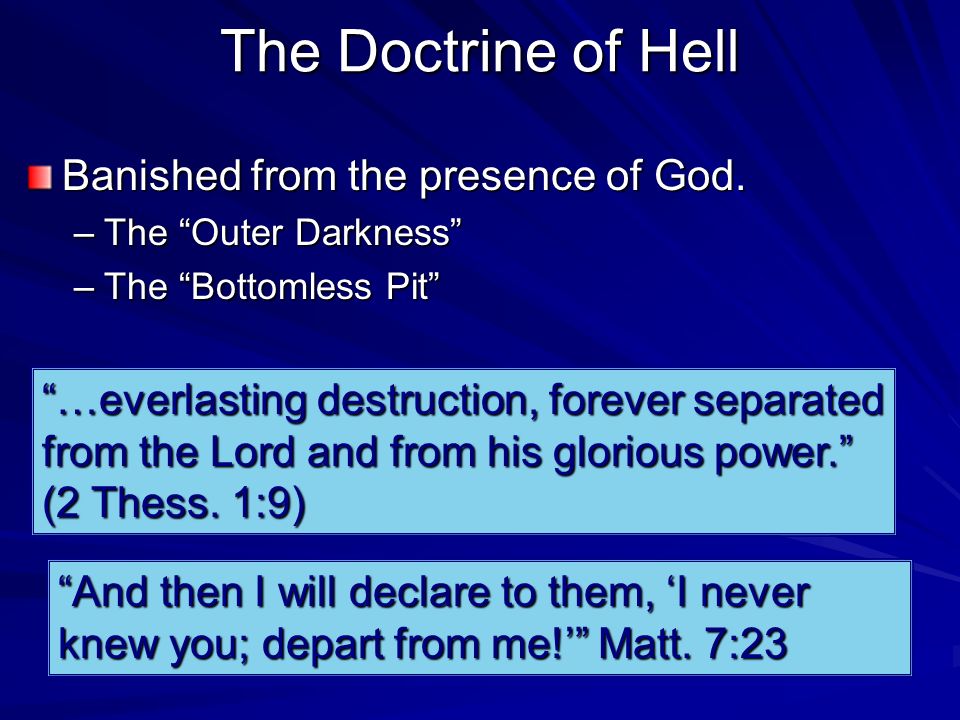 The Doctrine of Hell

Banished from the presence of God.

– The “Outer Darkness”

– The “Bottomless Pit”

“…everlasting destruction, forever separated from the Lord and from his glorious power.” (2 Thess. 1:9)

“And then I will declare to them, ‘I never knew you; depart from me!’” Matt. 7:23